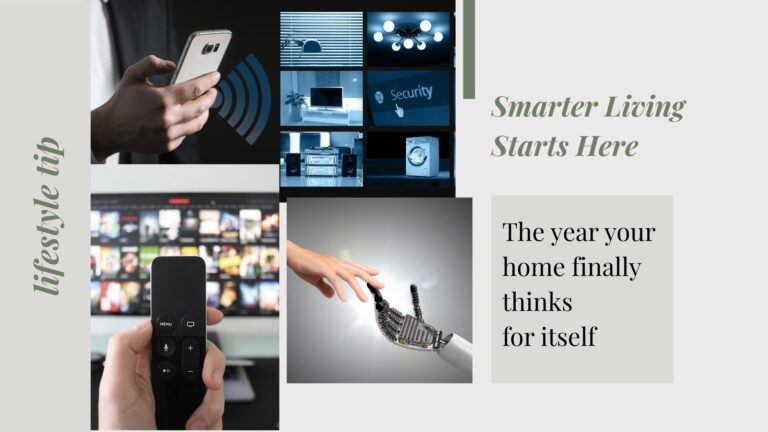 lifestyle tip

Security

MENU

Smarter Living Starts Here

The year your home finally thinks for itself